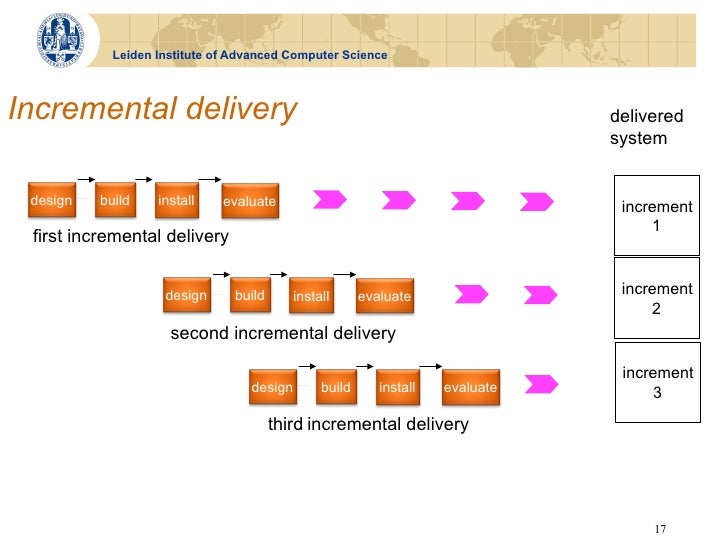 Leiden Institute of Advanced Computer Science

Incremental delivery

delivered system

design build install evaluate

first incremental delivery

increment 1

design build install evaluate

second incremental delivery

increment 2

design build install evaluate

third incremental delivery

increment 3

17